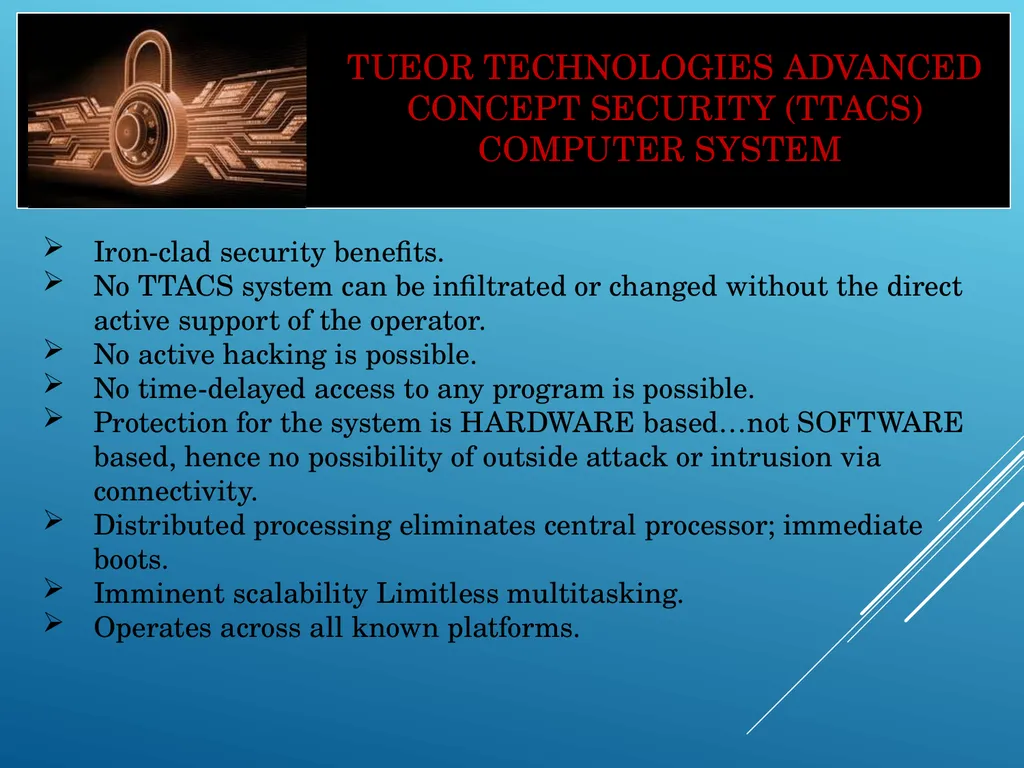 TUEOR TECHNOLOGIES ADVANCED CONCEPT SECURITY (TTACS) COMPUTER SYSTEM

➢ Iron-clad security benefits.
➢ No TTACS system can be infiltrated or changed without the direct active support of the operator.
➢ No active hacking is possible.
➢ No time-delayed access to any program is possible.
➢ Protection for the system is HARDWARE based…not SOFTWARE based, hence no possibility of outside attack or intrusion via connectivity.
➢ Distributed processing eliminates central processor; immediate boots.
➢ Imminent scalability Limitless multitasking.
➢ Operates across all known platforms.